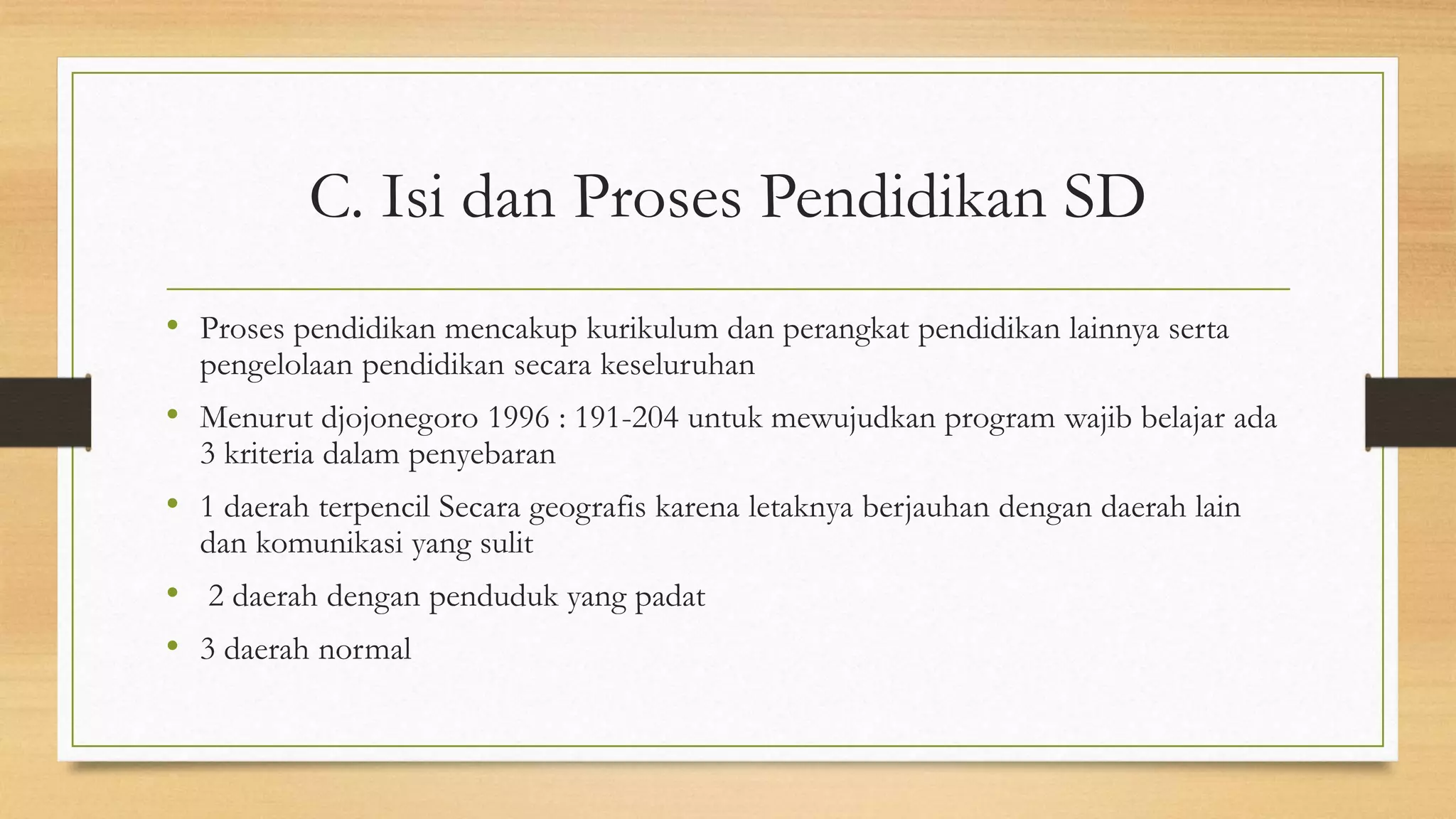 C. Isi dan Proses Pendidikan SD

• Proses pendidikan mencakup kurikulum dan perangkat pendidikan lainnya serta pengelolaan pendidikan secara keseluruhan

• Menurut djojonegoro 1996 : 191-204 untuk mewujudkan program wajib belajar ada 3 kriteria dalam penyebaran

• 1 daerah terpencil Secara geografis karena letaknya berjauhan dengan daerah lain dan komunikasi yang sulit

• 2 daerah dengan penduduk yang padat

• 3 daerah normal